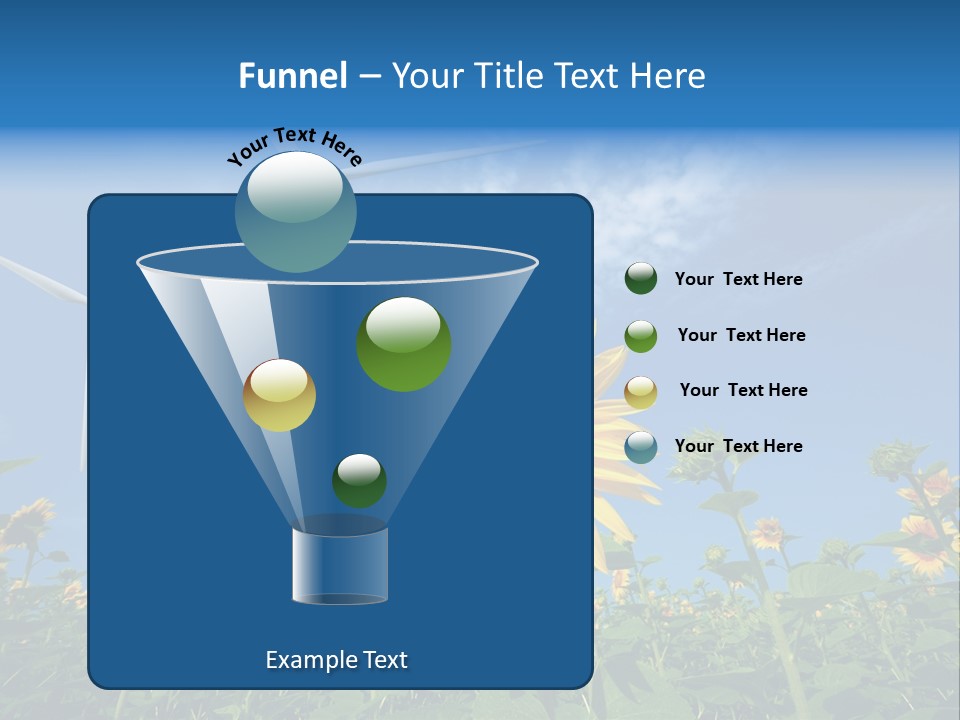 Funnel – Your Title Text Here

Your Text Here

Your Text Here

Your Text Here

Your Text Here

Your Text Here

Example Text